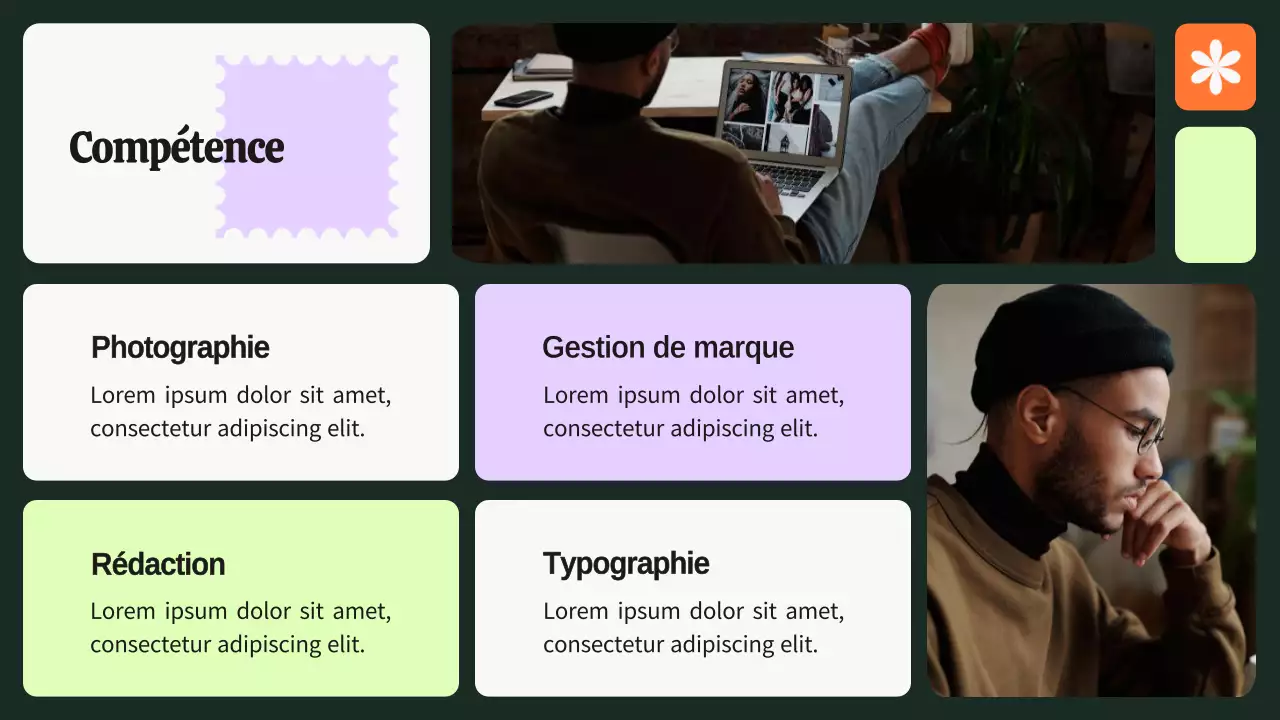 Compétence

Photographie
Lorem ipsum dolor sit amet, consectetur adipiscing elit.

Gestion de marque
Lorem ipsum dolor sit amet, consectetur adipiscing elit.

Rédaction
Lorem ipsum dolor sit amet, consectetur adipiscing elit.

Typographie
Lorem ipsum dolor sit amet, consectetur adipiscing elit.